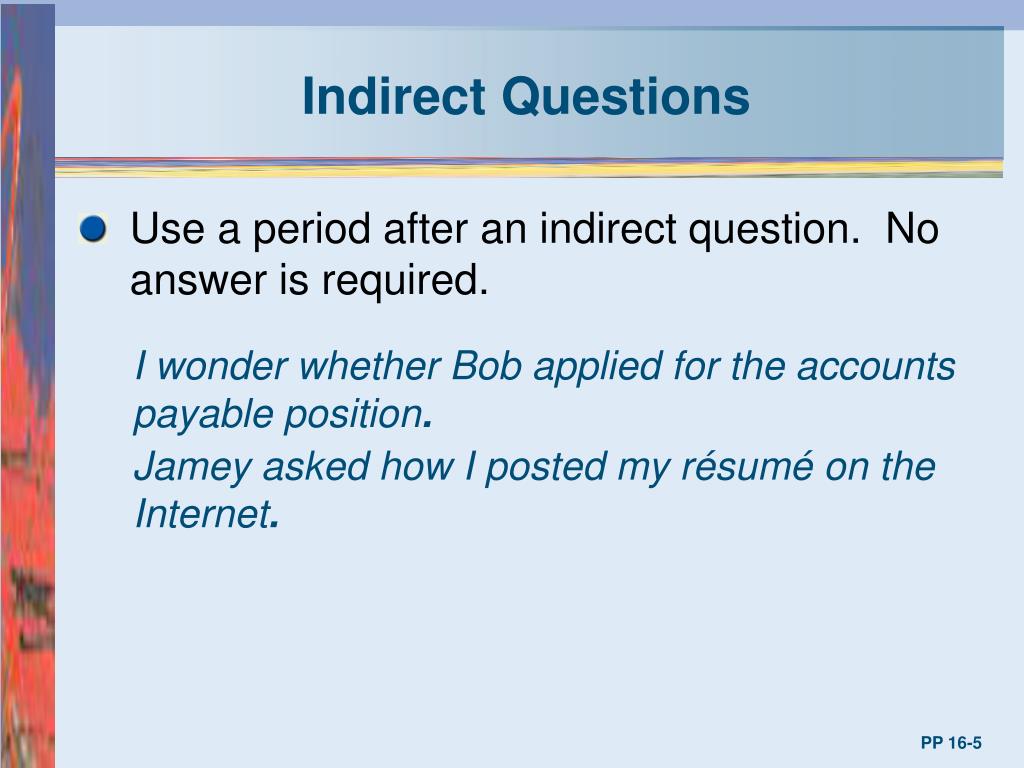 Indirect Questions

Use a period after an indirect question.  No answer is required.

I wonder whether Bob applied for the accounts payable position.

Jamey asked how I posted my résumé on the Internet.

PP 16-5